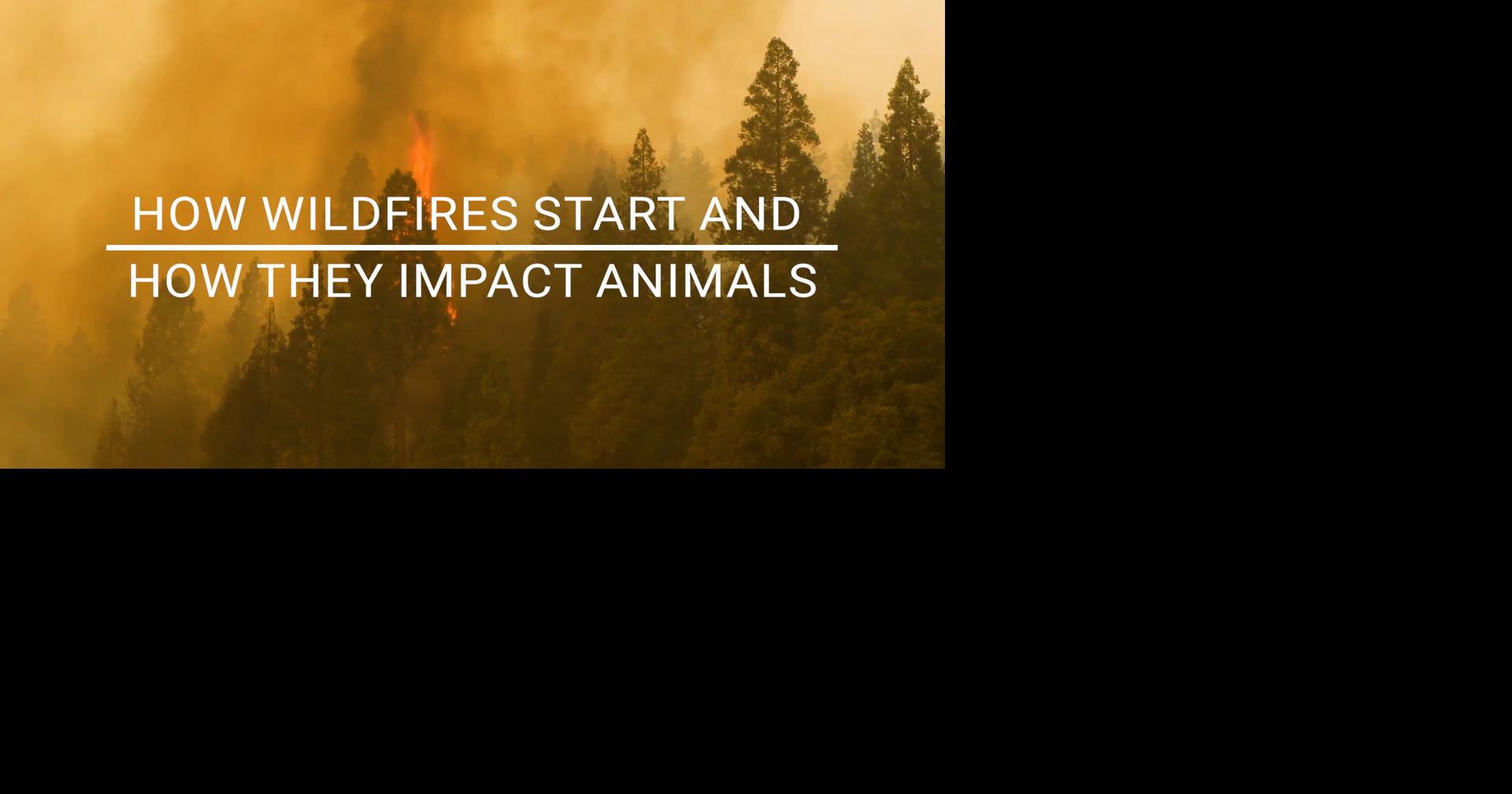 HOW WILDFIRES START AND
HOW THEY IMPACT ANIMALS